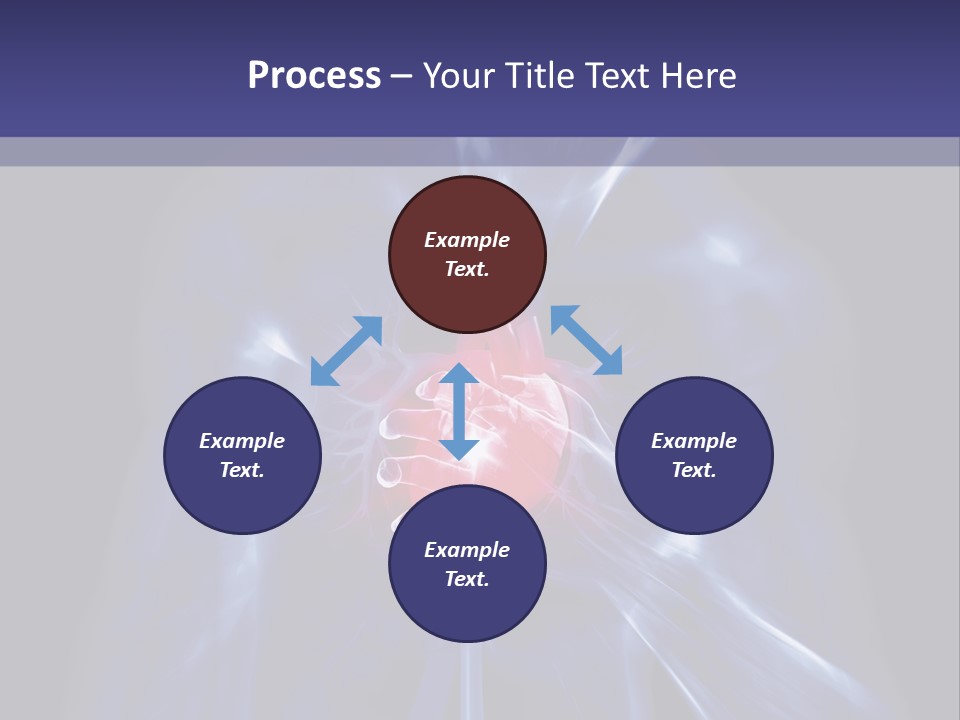 Process – Your Title Text Here

Example Text.

Example Text.

Example Text.

Example Text.